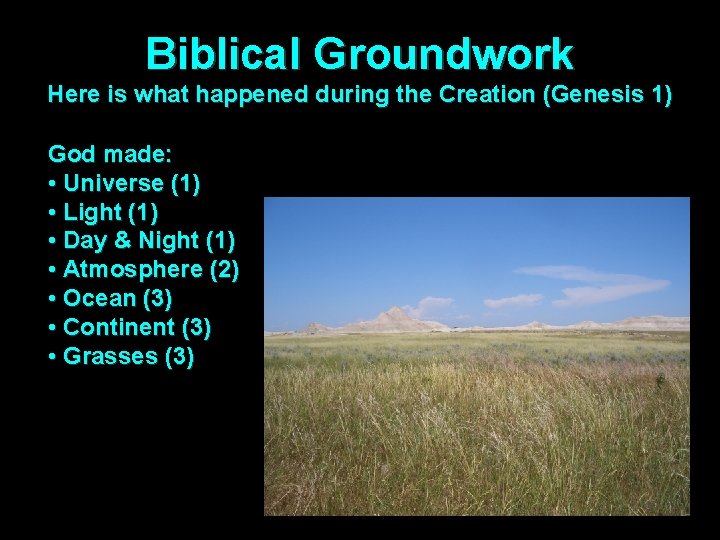 Biblical Groundwork

Here is what happened during the Creation (Genesis 1)

God made:
• Universe (1)
• Light (1)
• Day & Night (1)
• Atmosphere (2)
• Ocean (3)
• Continent (3)
• Grasses (3)